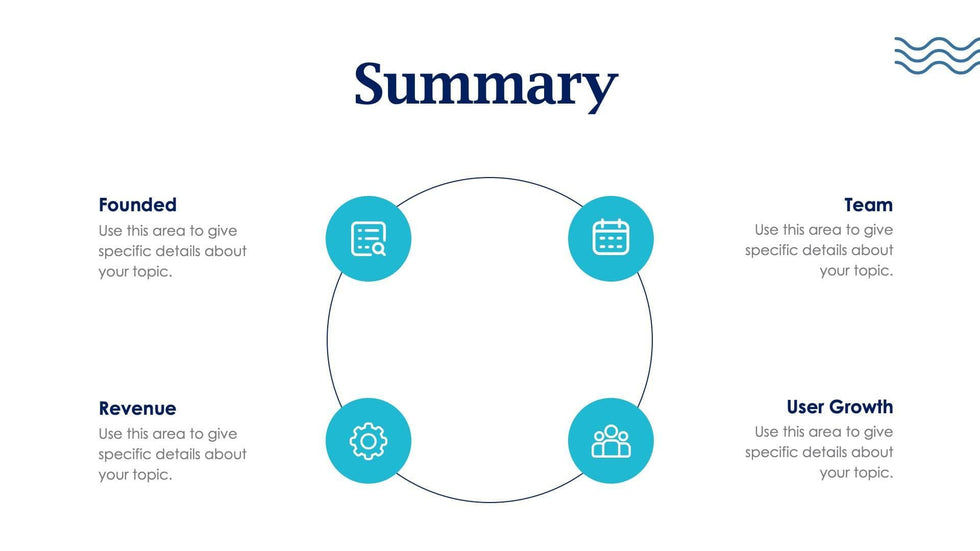 Summary

Founded
Use this area to give specific details about your topic.

Team
Use this area to give specific details about your topic.

Revenue
Use this area to give specific details about your topic.

User Growth
Use this area to give specific details about your topic.